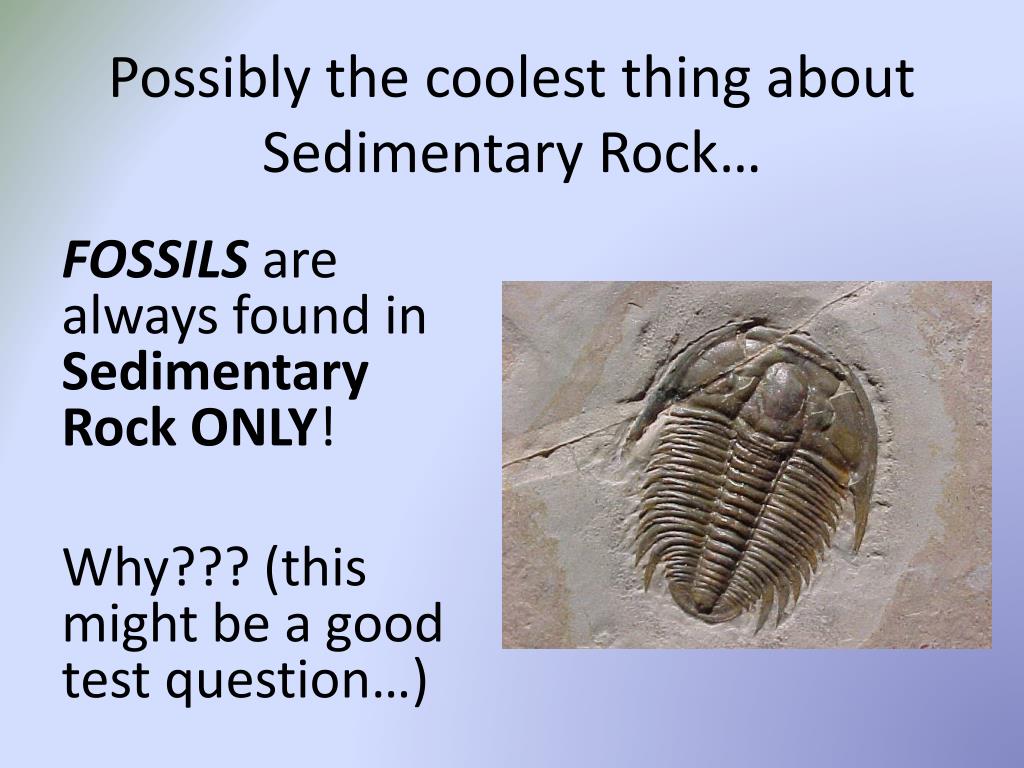 Possibly the coolest thing about Sedimentary Rock…

FOSSILS are always found in Sedimentary Rock ONLY!

Why??? (this might be a good test question…)